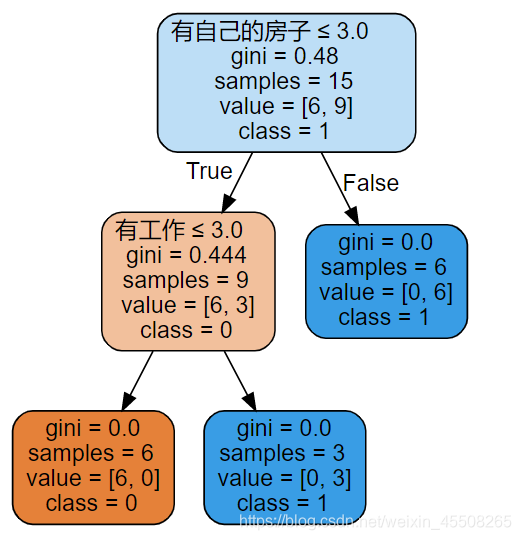 有自己的房子 ≤ 3.0
gini = 0.48
samples = 15
value = [6, 9]
class = 1

True

False

有工作 ≤ 3.0
gini = 0.444
samples = 9
value = [6, 3]
class = 0

gini = 0.0
samples = 6
value = [0, 6]
class = 1

gini = 0.0
samples = 6
value = [6, 0]
class = 0

gini = 0.0
samples = 3
value = [0, 3]
class = 1

https://blog.csdn.net/weixin_45508265